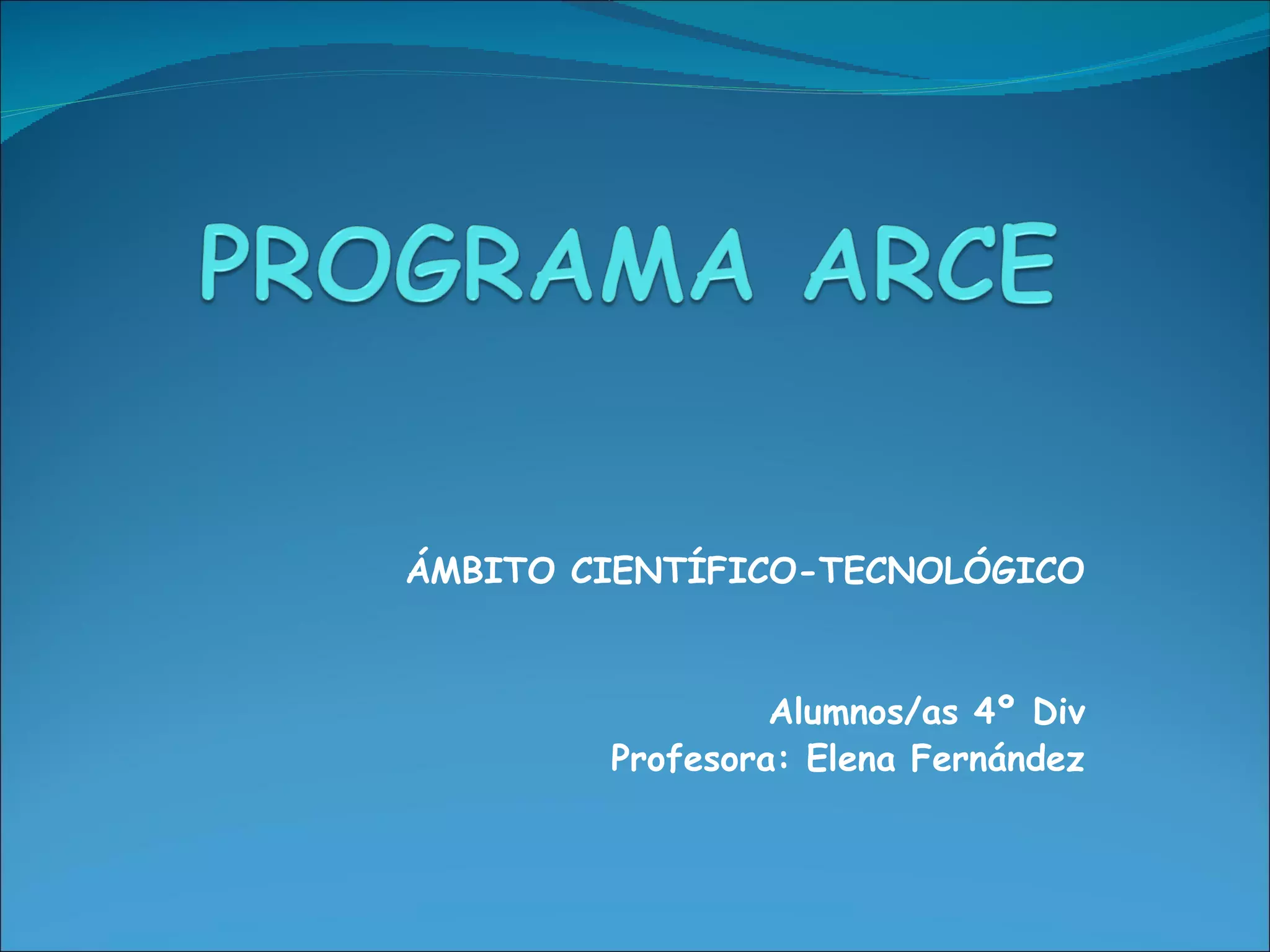 PROGRAMA ARCE

ÁMBITO CIENTÍFICO-TECNOLÓGICO

Alumnos/as 4º Div
Profesora: Elena Fernández